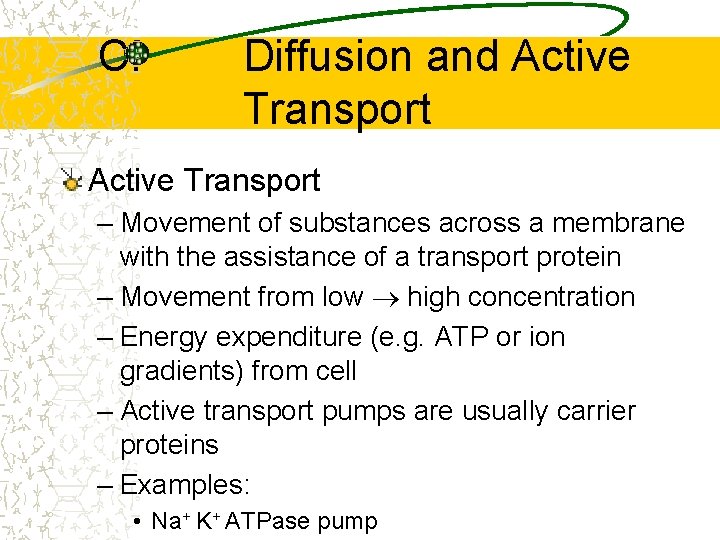 C. Diffusion and Active Transport

Active Transport

– Movement of substances across a membrane with the assistance of a transport protein

– Movement from low $\rightarrow$ high concentration

– Energy expenditure (e.g. ATP or ion gradients) from cell

– Active transport pumps are usually carrier proteins

– Examples:

• $Na^+$ $K^+$ ATPase pump